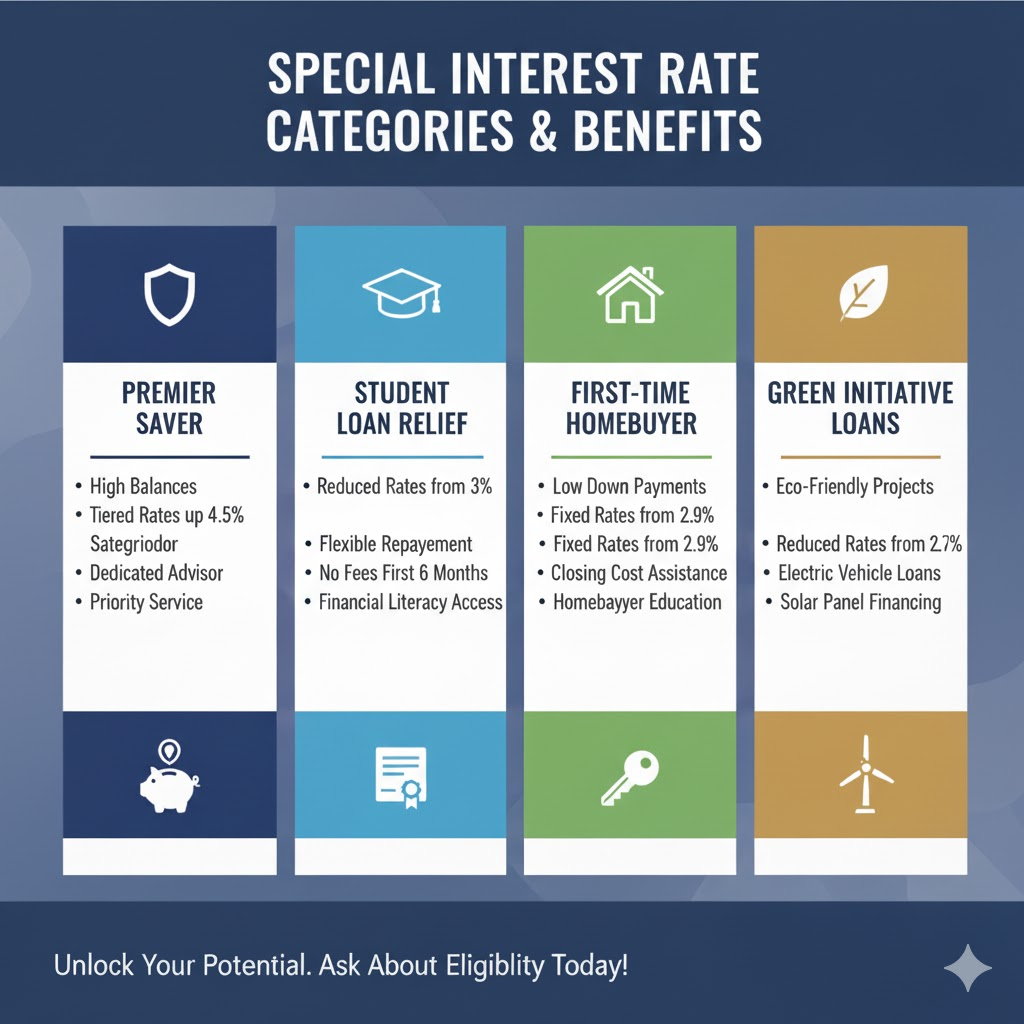 SPECIAL INTEREST RATE CATEGORIES & BENEFITS

PREMIER SAVER

• High Balances
• Tiered Rates up 4.5% Sategriodor
• Dedicated Advisor
• Priority Service

STUDENT LOAN RELIEF

• Reduced Rates from 3%
• Flexible Repayement
• No Fees First 6 Months
• Financial Literacy Access

FIRST-TIME HOMEBUYER

• Low Down Payments
• Fixed Rates from 2.9%
• Fixed Rates from 2.9%
• Closing Cost Assistance
• Homebayyer Education

GREEN INITIATIVE LOANS

• Eco-Friendly Projects
• Reduced Rates from 2.7%
• Electric Vehicle Loans
• Solar Panel Financing

Unlock Your Potential. Ask About Eligiblity Today!